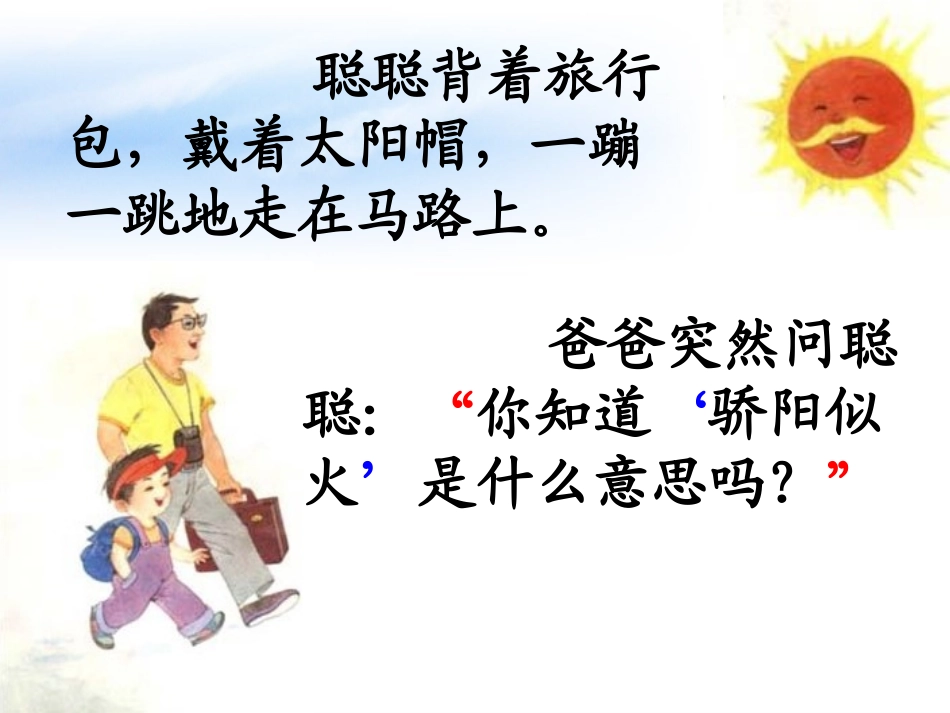 聪聪背着旅行包，戴着太阳帽，一蹦一跳地走在马路上。

爸爸突然问聪聪：“你知道‘骄阳似火’是什么意思吗？”